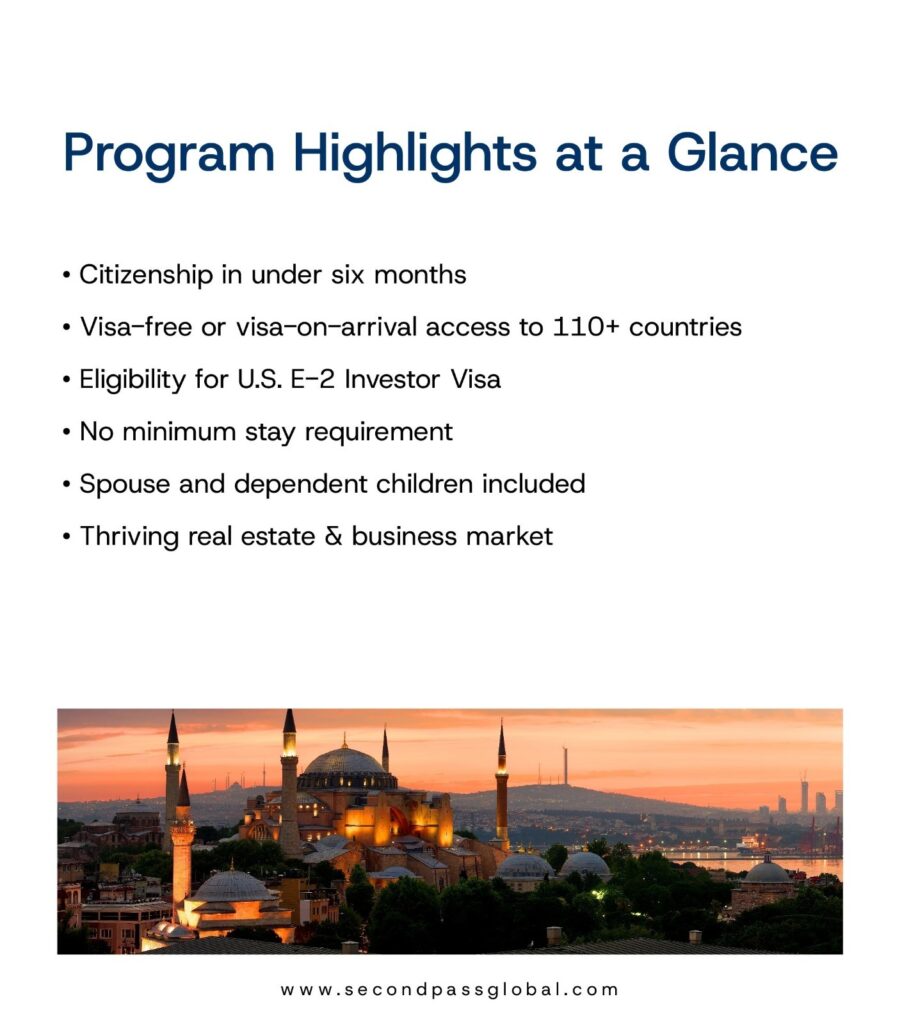 Program Highlights at a Glance

• Citizenship in under six months

• Visa-free or visa-on-arrival access to 110+ countries

• Eligibility for U.S. E-2 Investor Visa

• No minimum stay requirement

• Spouse and dependent children included

• Thriving real estate & business market

www.secondpassglobal.com